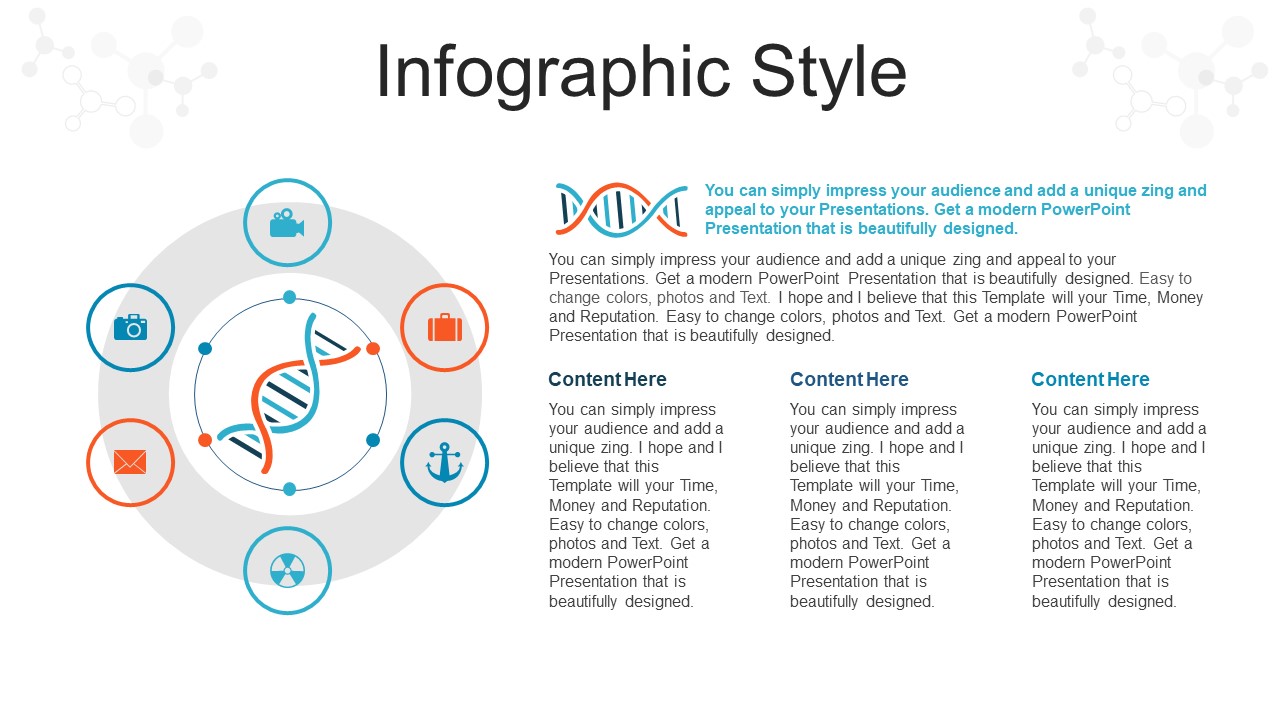 Infographic Style

You can simply impress your audience and add a unique zing and appeal to your Presentations. Get a modern PowerPoint Presentation that is beautifully designed.

You can simply impress your audience and add a unique zing and appeal to your Presentations. Get a modern PowerPoint Presentation that is beautifully designed. Easy to change colors, photos and Text. I hope and I believe that this Template will your Time, Money and Reputation. Easy to change colors, photos and Text. Get a modern PowerPoint Presentation that is beautifully designed.

Content Here

You can simply impress your audience and add a unique zing. I hope and I believe that this Template will your Time, Money and Reputation. Easy to change colors, photos and Text. Get a modern PowerPoint Presentation that is beautifully designed.

Content Here

You can simply impress your audience and add a unique zing. I hope and I believe that this Template will your Time, Money and Reputation. Easy to change colors, photos and Text. Get a modern PowerPoint Presentation that is beautifully designed.

Content Here

You can simply impress your audience and add a unique zing. I hope and I believe that this Template will your Time, Money and Reputation. Easy to change colors, photos and Text. Get a modern PowerPoint Presentation that is beautifully designed.